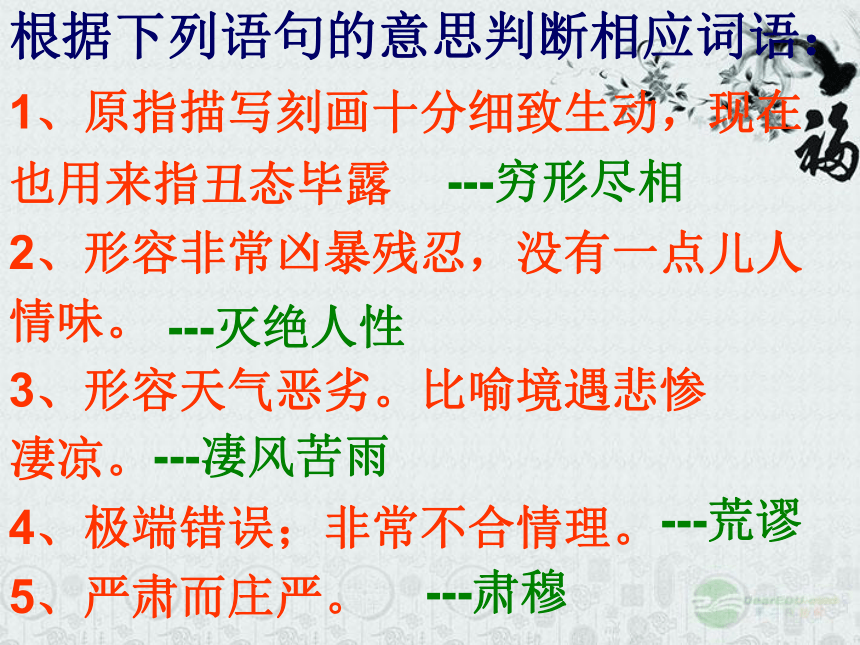 根据下列语句的意思判断相应词语：

1、原指描写刻画十分细致生动，现在也用来指丑态毕露 ---穷形尽相

2、形容非常凶暴残忍，没有一点儿人情味。 ---灭绝人性

3、形容天气恶劣。比喻境遇悲惨凄凉。---凄风苦雨

4、极端错误；非常不合情理。---荒谬

5、严肃而庄严。 ---肃穆

福

DearEDU.com